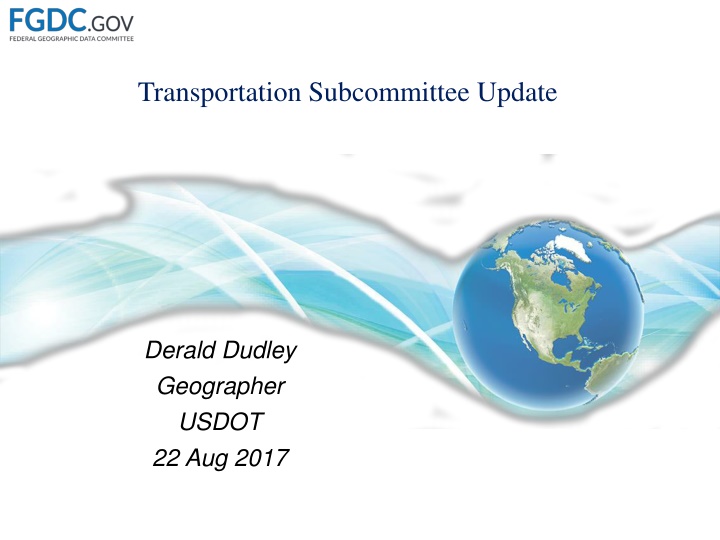 FGDC.GOV
FEDERAL GEOGRAPHIC DATA COMMITTEE

Transportation Subcommittee Update

Derald Dudley
Geographer
USDOT
22 Aug 2017